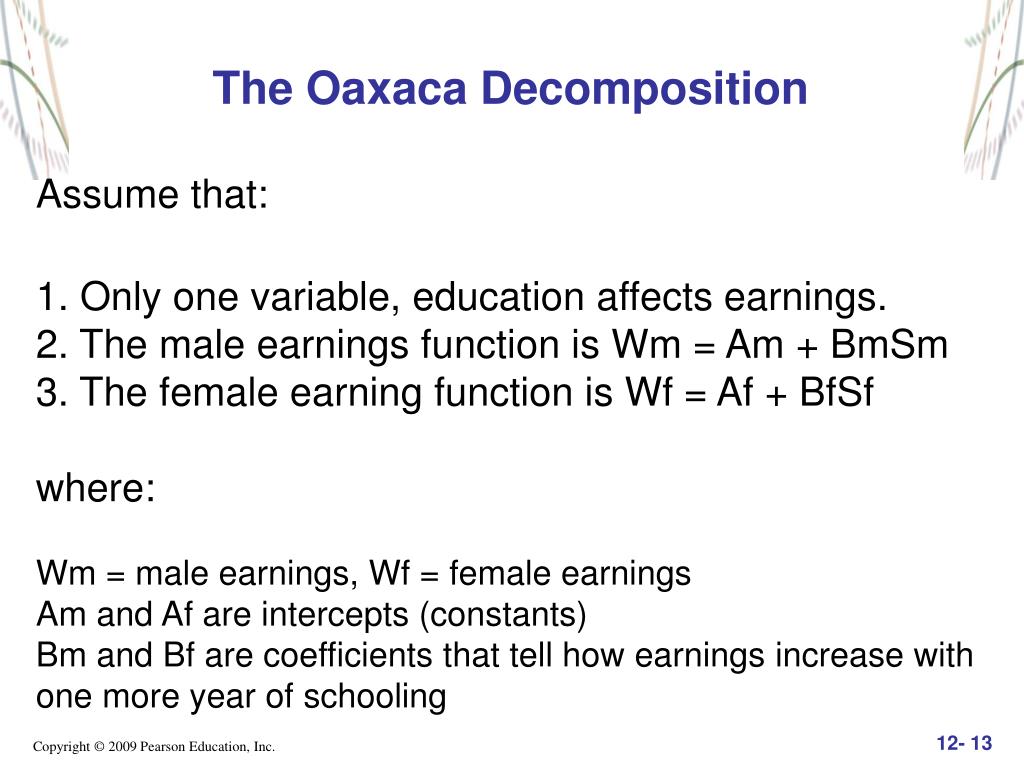 The Oaxaca Decomposition

Assume that:

1. Only one variable, education affects earnings.
2. The male earnings function is Wm = Am + BmSm
3. The female earning function is Wf = Af + BfSf

where:

Wm = male earnings, Wf = female earnings
Am and Af are intercepts (constants)
Bm and Bf are coefficients that tell how earnings increase with one more year of schooling

Copyright © 2009 Pearson Education, Inc.

12- 13